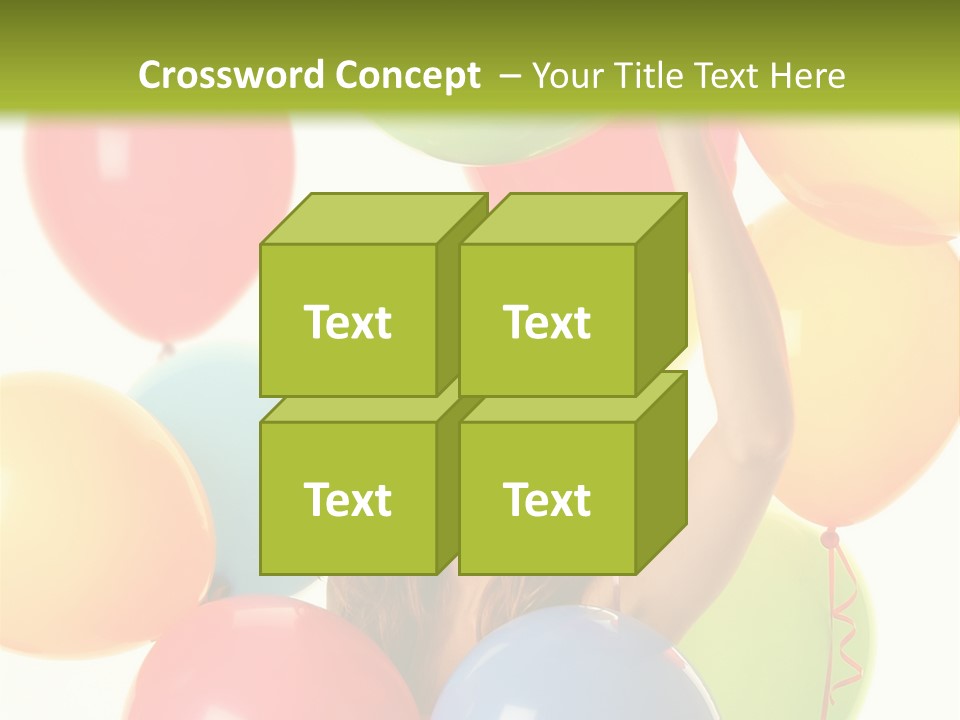 Crossword Concept – Your Title Text Here

Text

Text

Text

Text